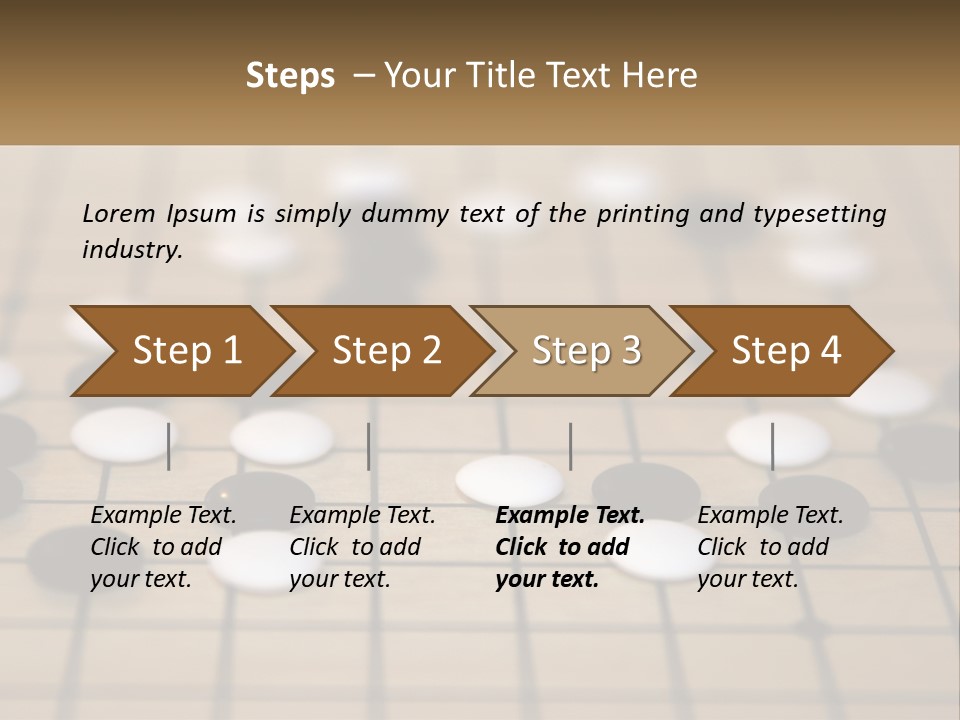 Steps – Your Title Text Here

Lorem Ipsum is simply dummy text of the printing and typesetting industry.

Step 1

Step 2

Step 3

Step 4

Example Text. Click to add your text.

Example Text. Click to add your text.

Example Text. Click to add your text.

Example Text. Click to add your text.